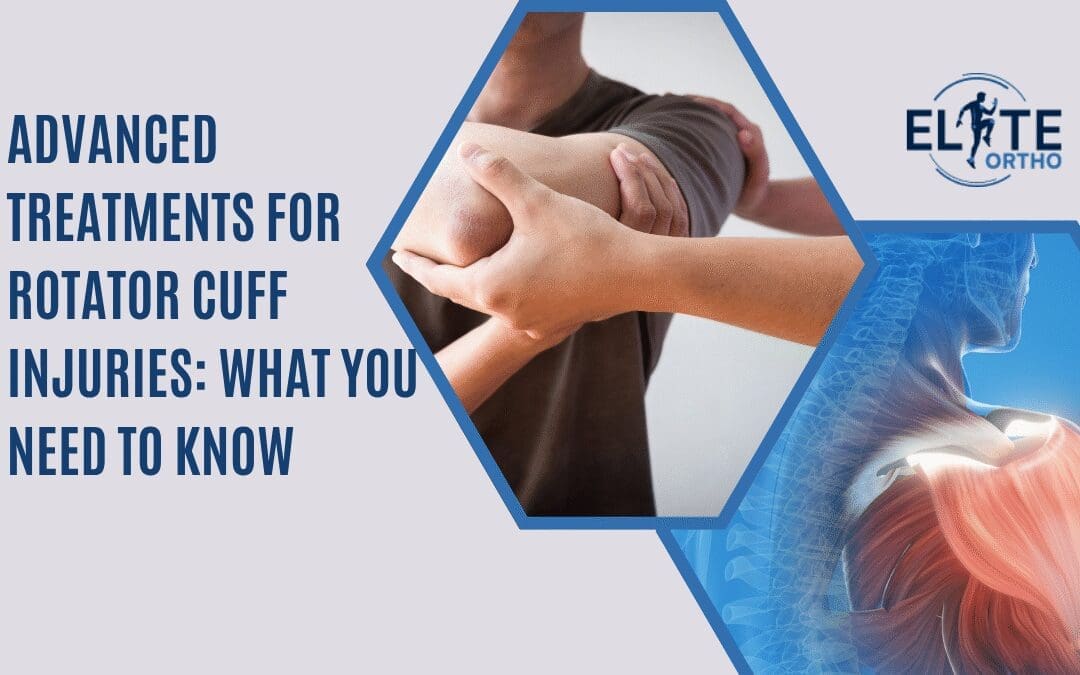 ADVANCED TREATMENTS FOR ROTATOR CUFF INJURIES: WHAT YOU NEED TO KNOW

ELITE ORTHO